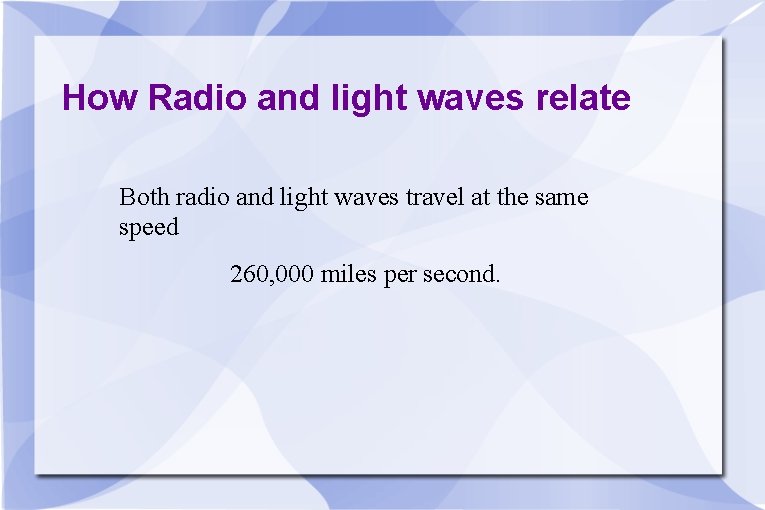 How Radio and light waves relate

Both radio and light waves travel at the same speed

260,000 miles per second.